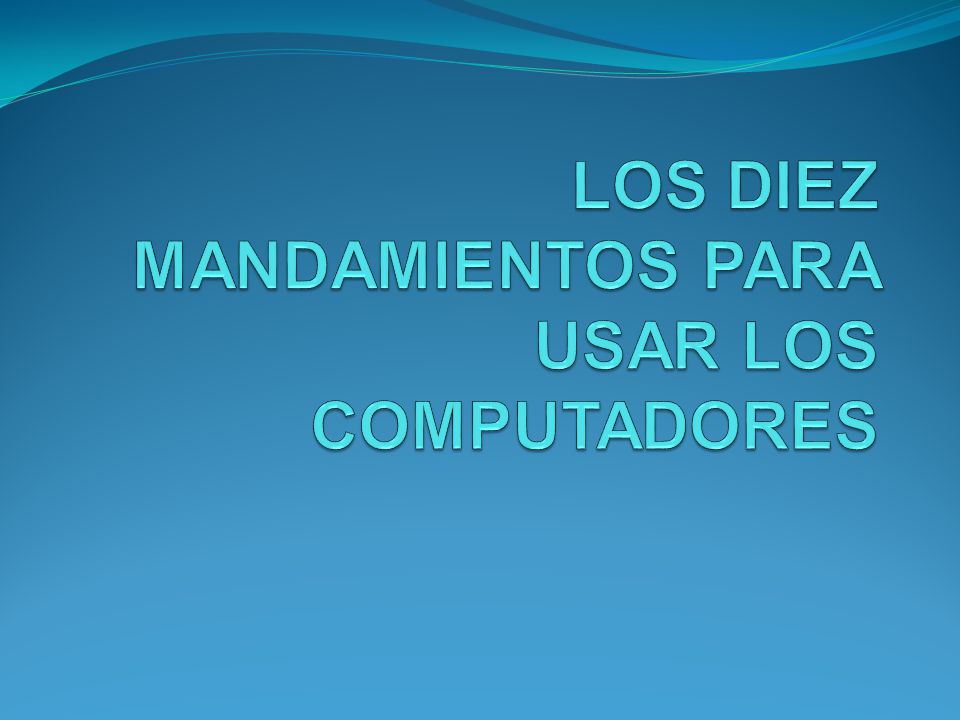 LOS DIEZ MANDAMIENTOS PARA USAR LOS COMPUTADORES